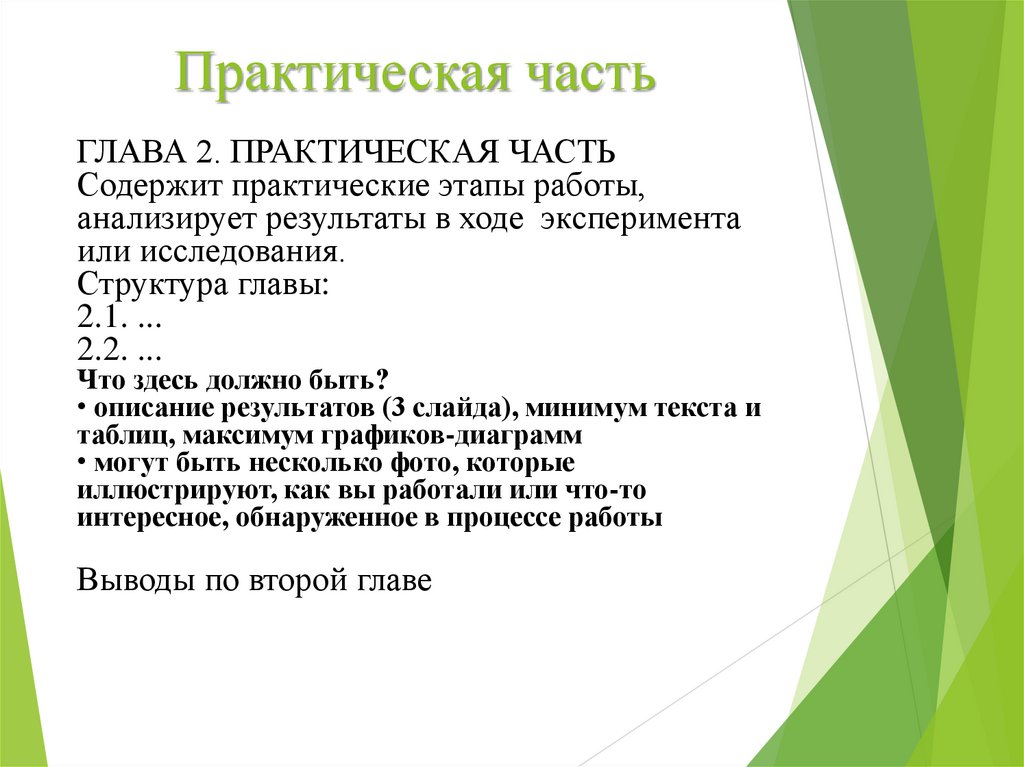 Практическая часть

ГЛАВА 2. ПРАКТИЧЕСКАЯ ЧАСТЬ
Содержит практические этапы работы, анализирует результаты в ходе эксперимента или исследования.
Структура главы:
2.1. ...
2.2. ...
Что здесь должно быть?
• описание результатов (3 слайда), минимум текста и таблиц, максимум графиков-диаграмм
• могут быть несколько фото, которые иллюстрируют, как вы работали или что-то интересное, обнаруженное в процессе работы

Выводы по второй главе